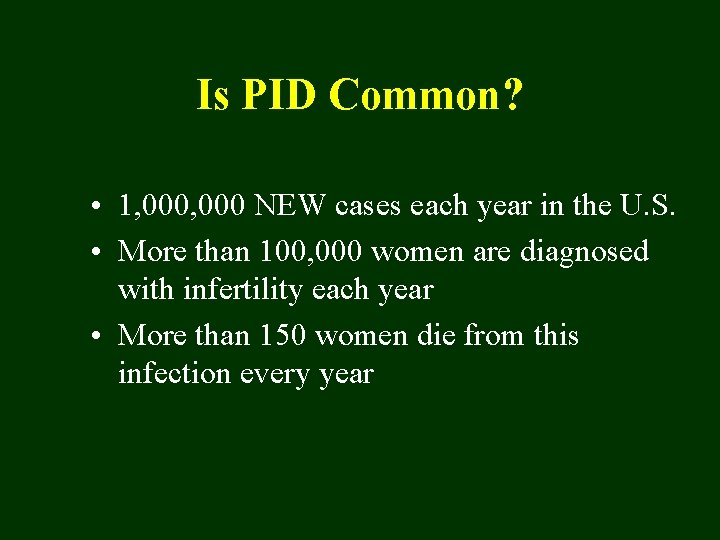 Is PID Common?

• 1,000,000 NEW cases each year in the U.S.
• More than 100,000 women are diagnosed with infertility each year
• More than 150 women die from this infection every year